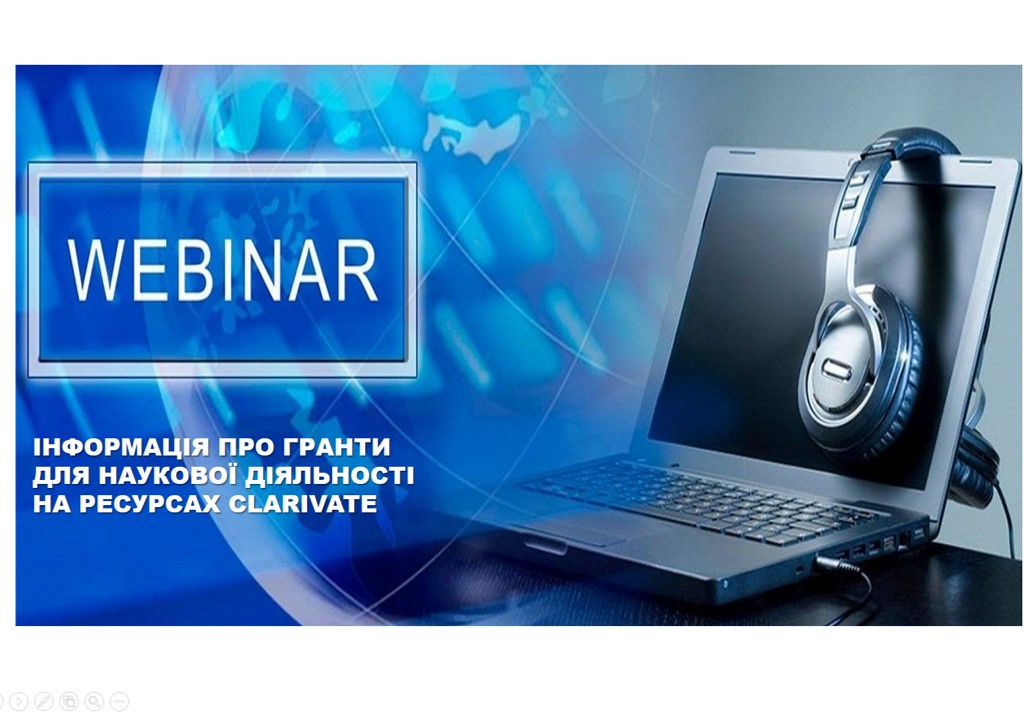 WEBINAR

ІНФОРМАЦІЯ ПРО ГРАНТИ ДЛЯ НАУКОВОЇ ДІЯЛЬНОСТІ НА РЕСУРСАХ CLARIVATE